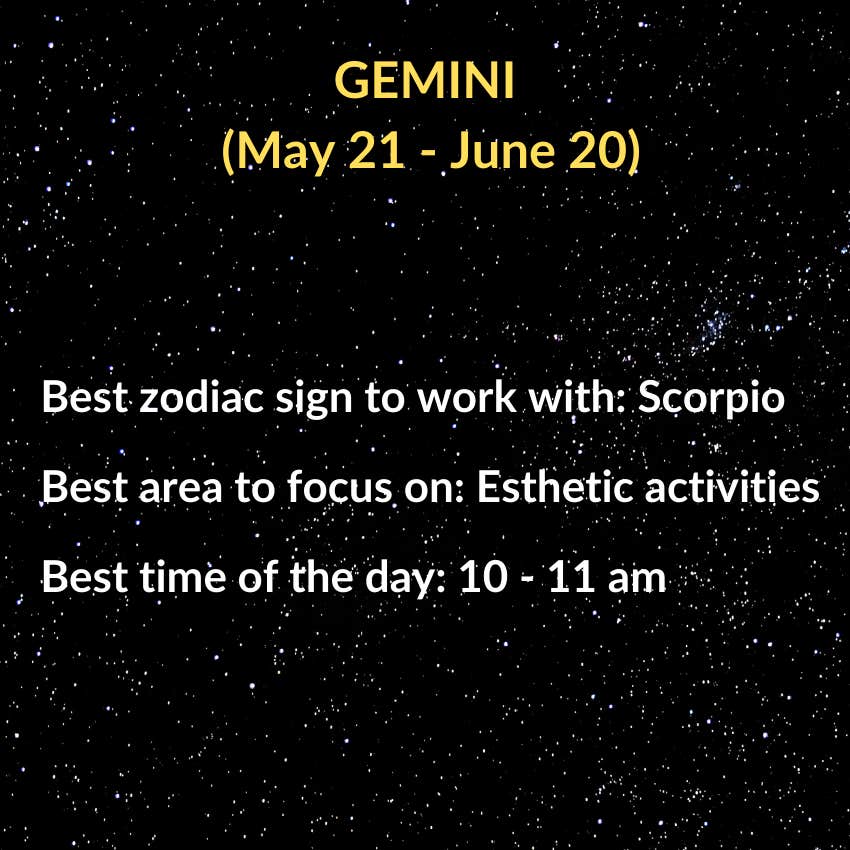 GEMINI
(May 21 - June 20)

Best zodiac sign to work with: Scorpio

Best area to focus on: Esthetic activities

Best time of the day: 10 - 11 am